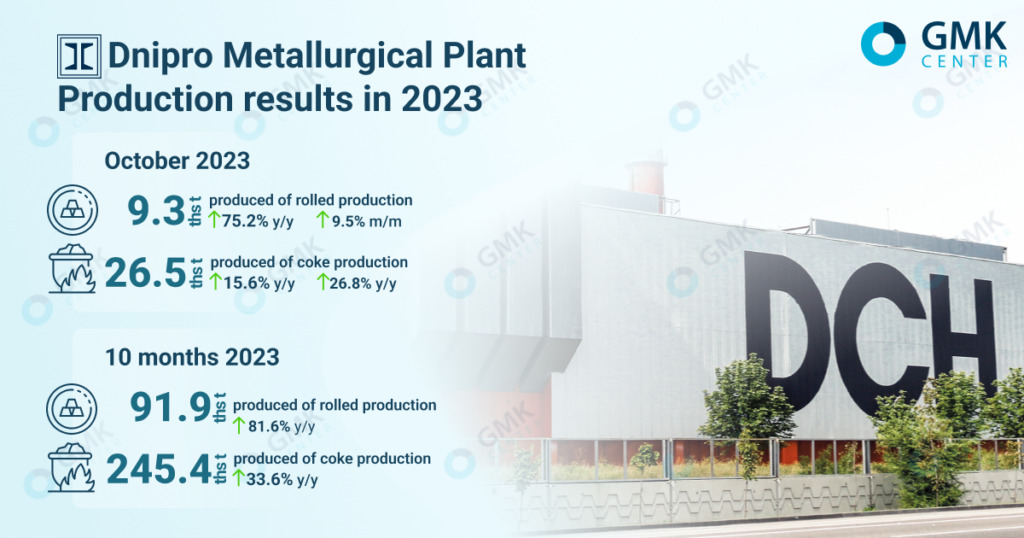 Dnipro Metallurgical Plant
Production results in 2023

GMK CENTER

October 2023

9.3 ths t produced of rolled production
↑75.2% y/y ↑9.5% m/m

26.5 ths t produced of coke production
↑15.6% y/y ↑26.8% y/y

10 months 2023

91.9 ths t produced of rolled production
↑81.6% y/y

245.4 ths t produced of coke production
↑33.6% y/y

DCH